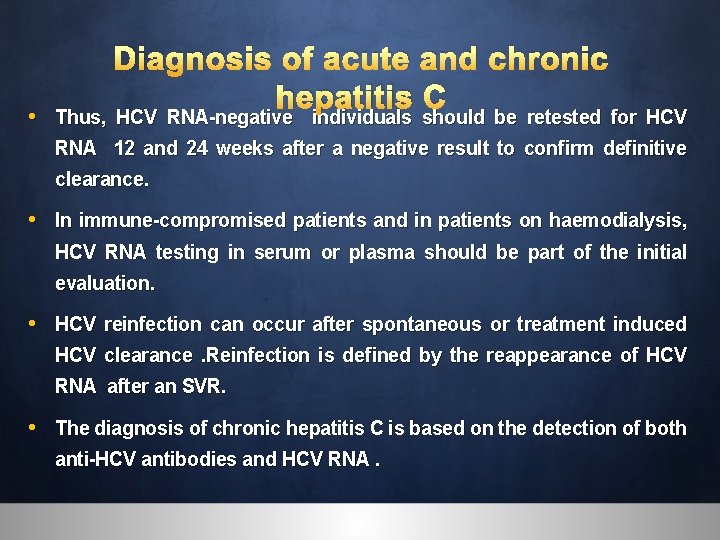 Diagnosis of acute and chronic hepatitis C

• Thus, HCV RNA-negative individuals should be retested for HCV RNA 12 and 24 weeks after a negative result to confirm definitive clearance.

• In immune-compromised patients and in patients on haemodialysis, HCV RNA testing in serum or plasma should be part of the initial evaluation.

• HCV reinfection can occur after spontaneous or treatment induced HCV clearance .Reinfection is defined by the reappearance of HCV RNA after an SVR.

• The diagnosis of chronic hepatitis C is based on the detection of both anti-HCV antibodies and HCV RNA .